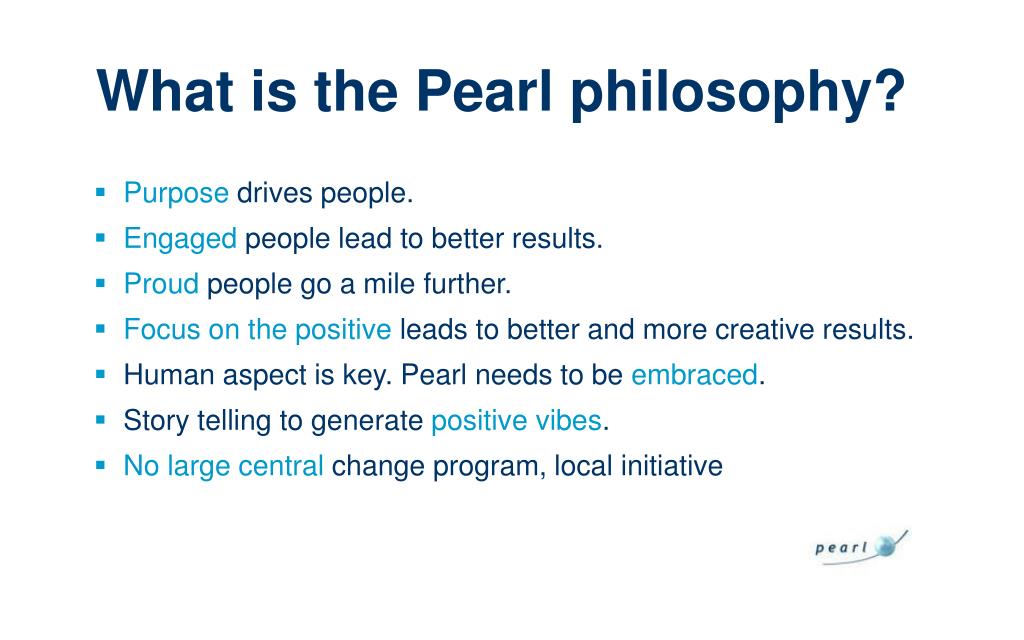 What is the Pearl philosophy?

• Purpose drives people.
• Engaged people lead to better results.
• Proud people go a mile further.
• Focus on the positive leads to better and more creative results.
• Human aspect is key. Pearl needs to be embraced.
• Story telling to generate positive vibes.
• No large central change program, local initiative

pearl